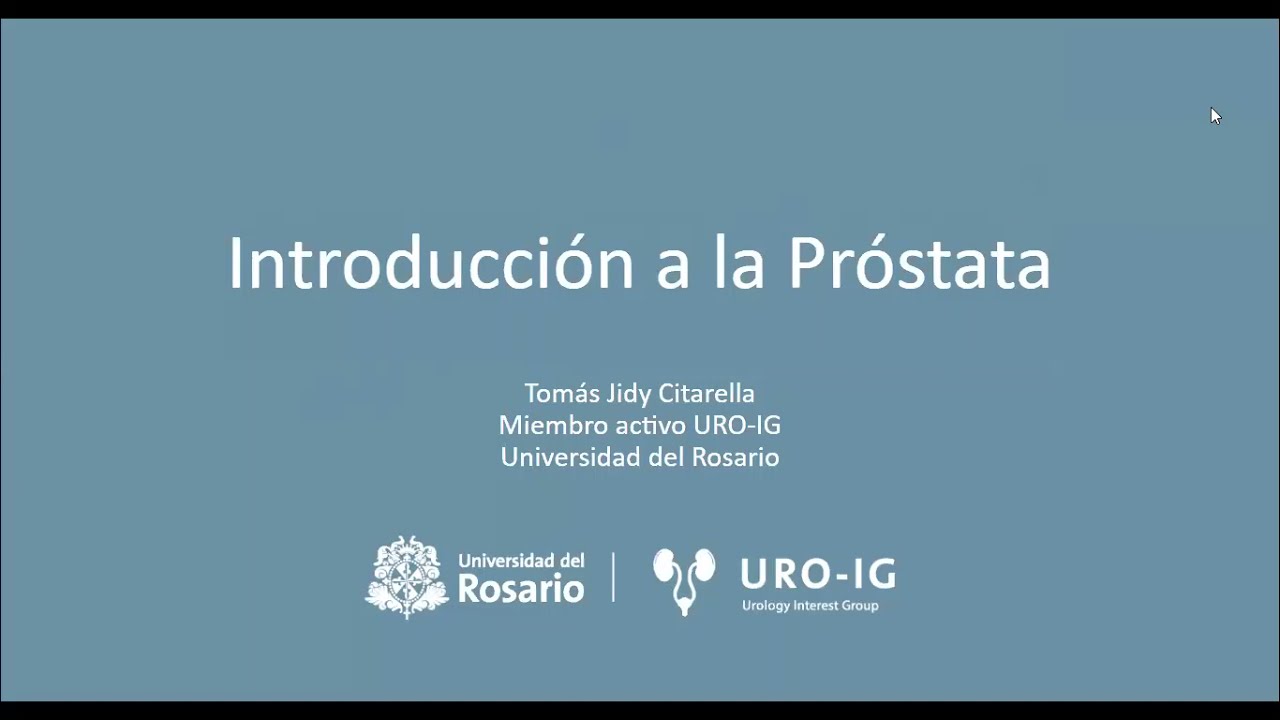 Introducción a la Próstata

Tomás Jidy Citarella
Miembro activo URO-IG
Universidad del Rosario

Universidad del Rosario

URO-IG
Urology Interest Group